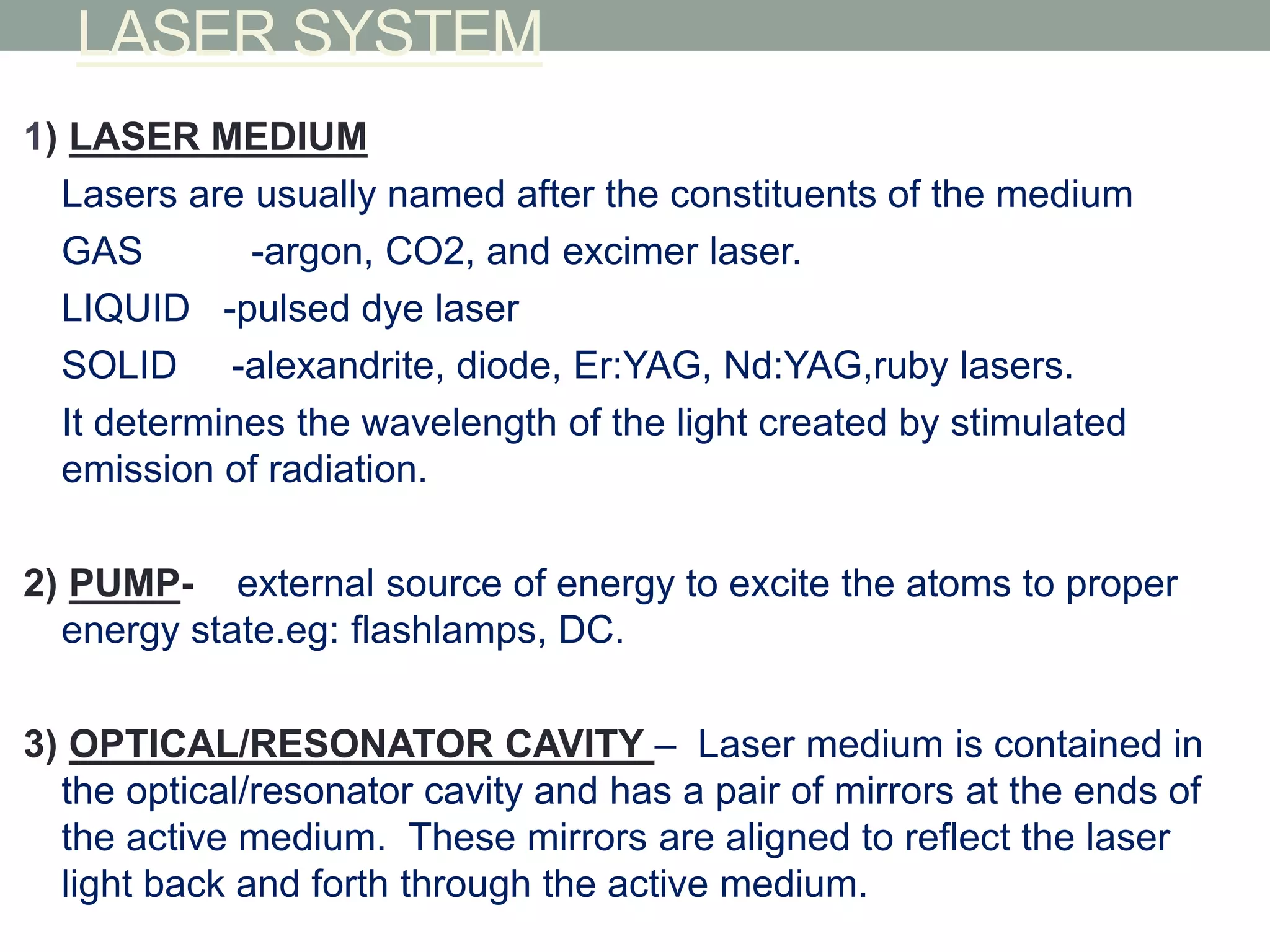 LASER SYSTEM

1) LASER MEDIUM

Lasers are usually named after the constituents of the medium

GAS -argon, CO2, and excimer laser.

LIQUID -pulsed dye laser

SOLID -alexandrite, diode, Er:YAG, Nd:YAG,ruby lasers.

It determines the wavelength of the light created by stimulated emission of radiation.

2) PUMP- external source of energy to excite the atoms to proper energy state.eg: flashlamps, DC.

3) OPTICAL/RESONATOR CAVITY – Laser medium is contained in the optical/resonator cavity and has a pair of mirrors at the ends of the active medium. These mirrors are aligned to reflect the laser light back and forth through the active medium.